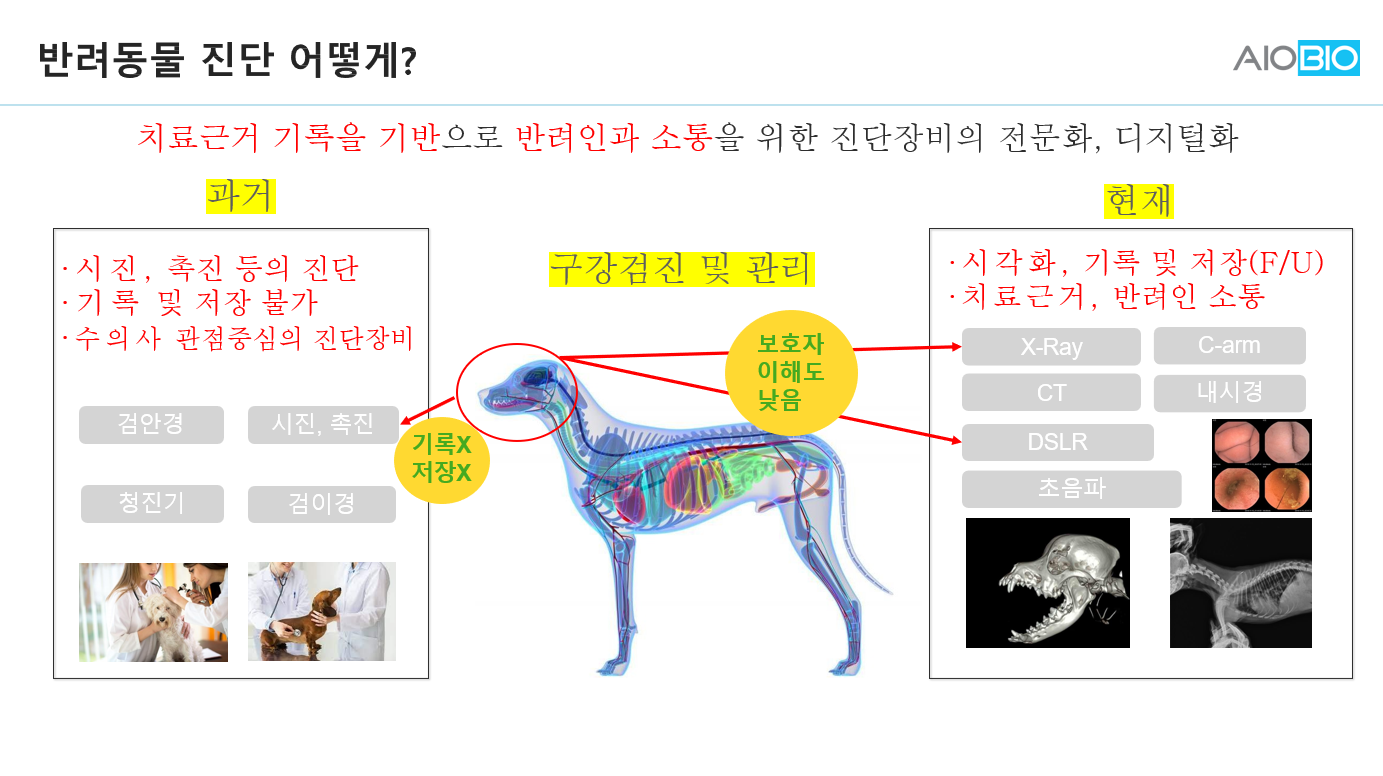 반려동물 진단 어떻게?

AIOBIO

치료근거 기록을 기반으로 반려인과 소통을 위한 진단장비의 전문화, 디지털화

과거

· 시진, 촉진 등의 진단
· 기록 및 저장 불가
· 수의사 관점중심의 진단장비

검안경

시진, 촉진

청진기

검이경

기록X
저장X

구강검진 및 관리

보호자
이해도
낮음

현재

· 시각화, 기록 및 저장(F/U)
· 치료근거, 반려인 소통

X-Ray

C-arm

CT

내시경

DSLR

초음파